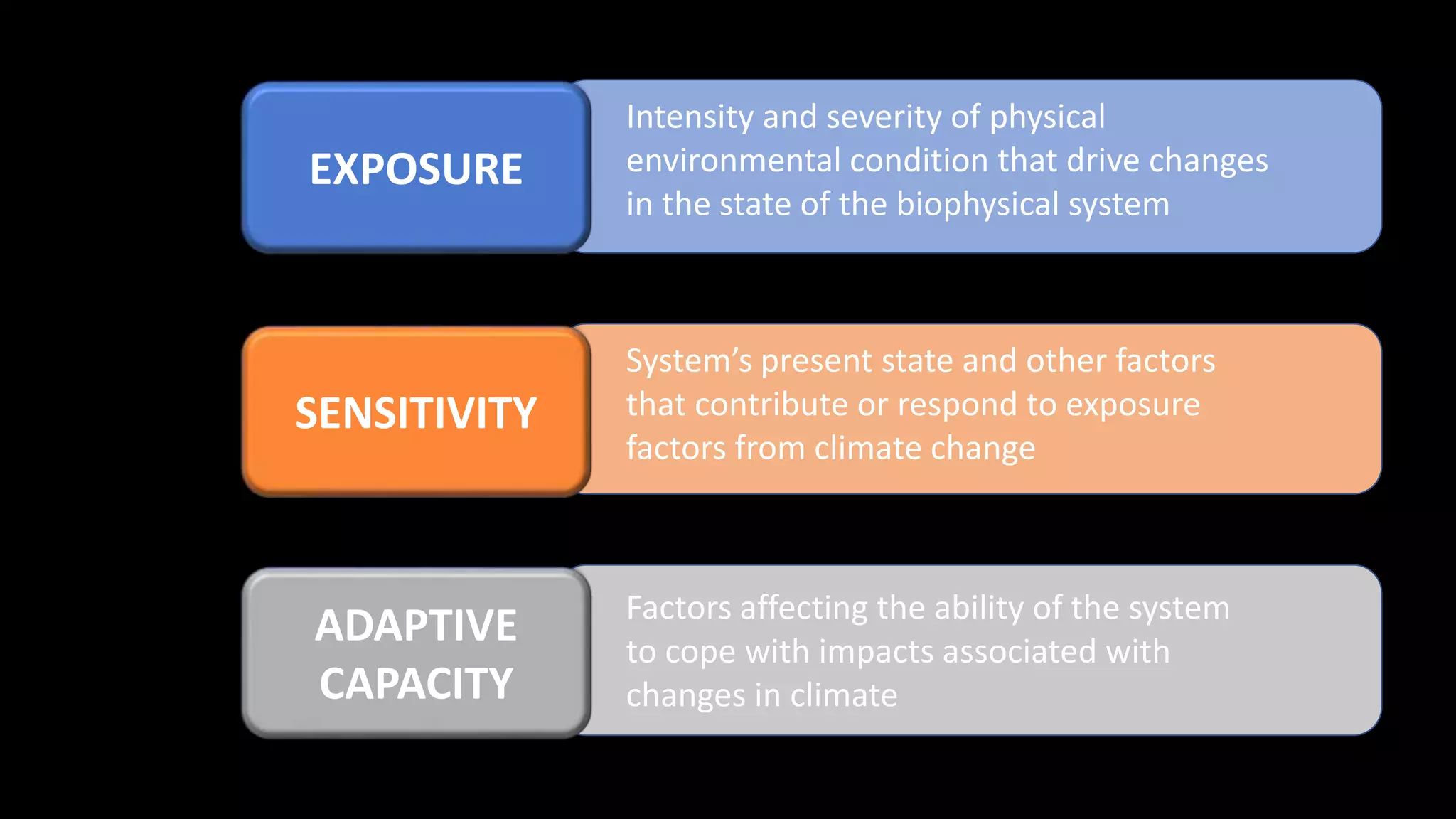 EXPOSURE

Intensity and severity of physical environmental condition that drive changes in the state of the biophysical system

SENSITIVITY

System's present state and other factors that contribute or respond to exposure factors from climate change

ADAPTIVE CAPACITY

Factors affecting the ability of the system to cope with impacts associated with changes in climate